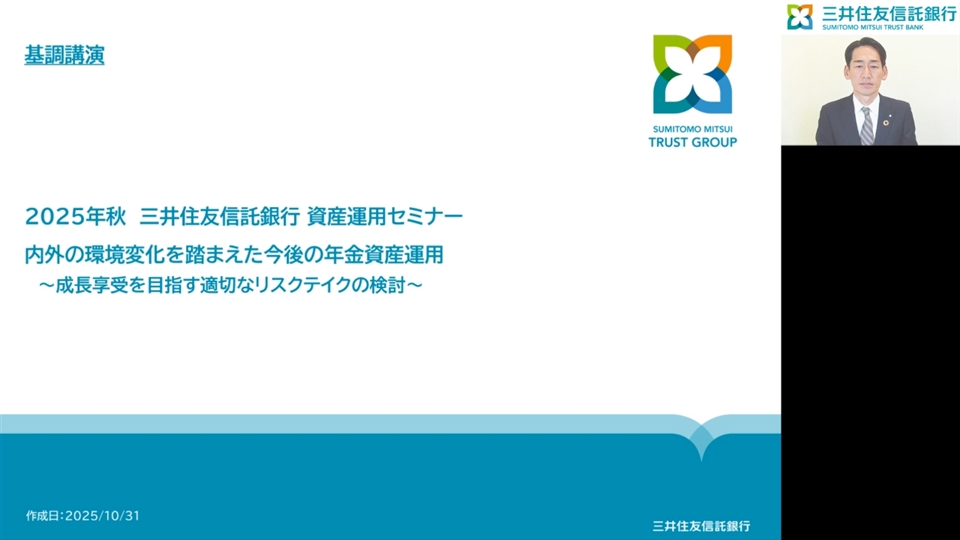 基調講演

SUMITOMO MITSUI
TRUST GROUP

三井住友信託銀行
SUMITOMO MITSUI TRUST BANK

2025年秋 三井住友信託銀行 資産運用セミナー

内外の環境変化を踏まえた今後の年金資産運用
～成長享受を目指す適切なリスクテイクの検討～

作成日:2025/10/31

三井住友信託銀行